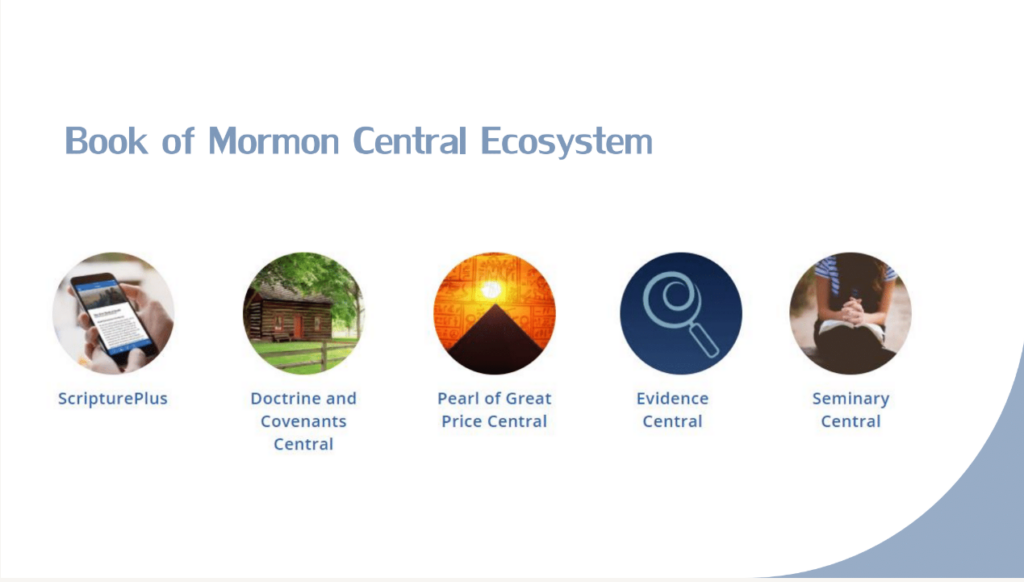 Book of Mormon Central Ecosystem

ScripturePlus

Doctrine and Covenants Central

Pearl of Great Price Central

Evidence Central

Seminary Central